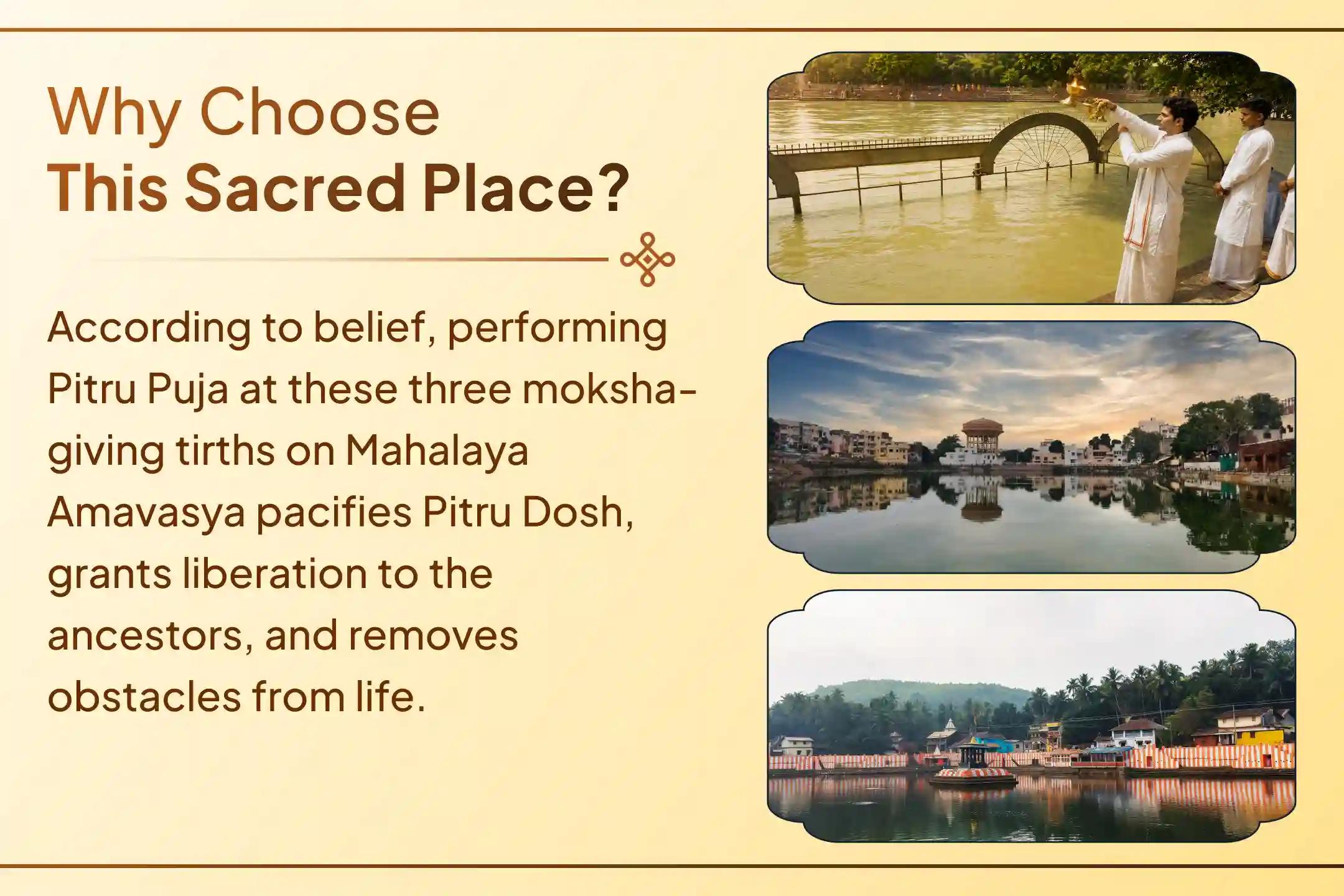 Why Choose
This Sacred Place?

According to belief, performing Pitru Puja at these three moksha-giving tirths on Mahalaya Amavasya pacifies Pitru Dosh, grants liberation to the ancestors, and removes obstacles from life.